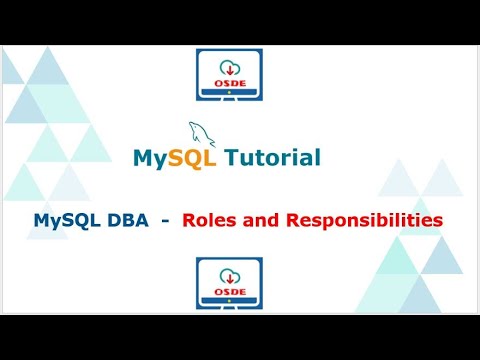 OSDE

MySQL Tutorial

MySQL DBA - Roles and Responsibilities

OSDE